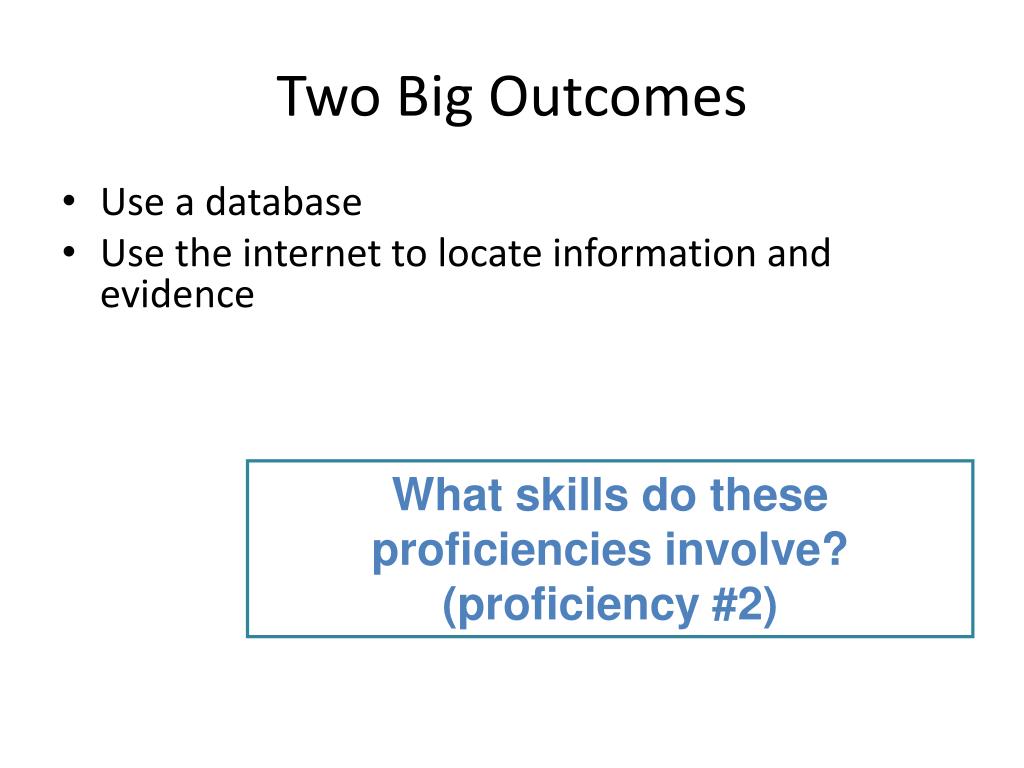 Two Big Outcomes

• Use a database
• Use the internet to locate information and evidence

What skills do these proficiencies involve? (proficiency #2)